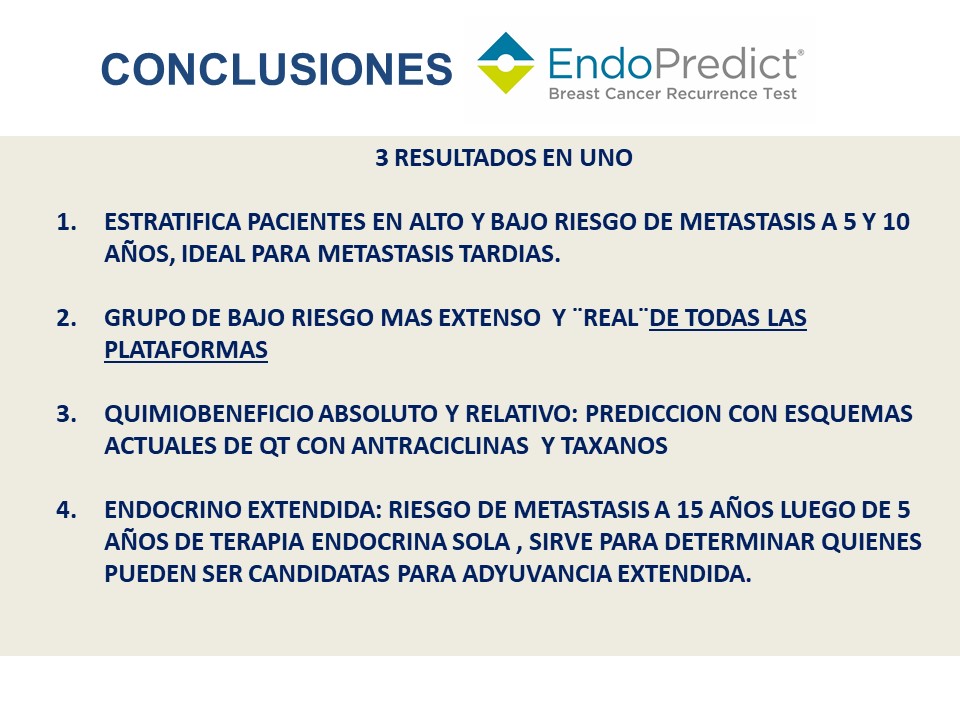 CONCLUSIONES EndoPredict®
Breast Cancer Recurrence Test

3 RESULTADOS EN UNO

1. ESTRATIFICA PACIENTES EN ALTO Y BAJO RIESGO DE METASTASIS A 5 Y 10 AÑOS, IDEAL PARA METASTASIS TARDIAS.

2. GRUPO DE BAJO RIESGO MAS EXTENSO Y ¨REAL¨DE TODAS LAS PLATAFORMAS

3. QUIMIOBENEFICIO ABSOLUTO Y RELATIVO: PREDICCION CON ESQUEMAS ACTUALES DE QT CON ANTRACICLINAS Y TAXANOS

4. ENDOCRINO EXTENDIDA: RIESGO DE METASTASIS A 15 AÑOS LUEGO DE 5 AÑOS DE TERAPIA ENDOCRINA SOLA , SIRVE PARA DETERMINAR QUIENES PUEDEN SER CANDIDATAS PARA ADYUVANCIA EXTENDIDA.